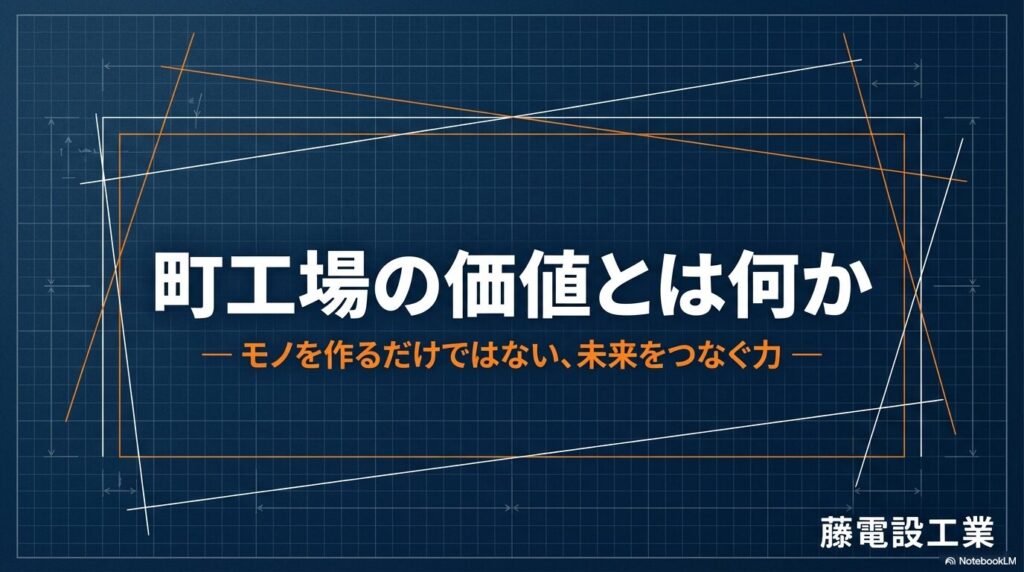 町工場の価値とは何か

— モノを作るだけではない、未来をつなぐ力 —

藤電設工業

NotebookLM